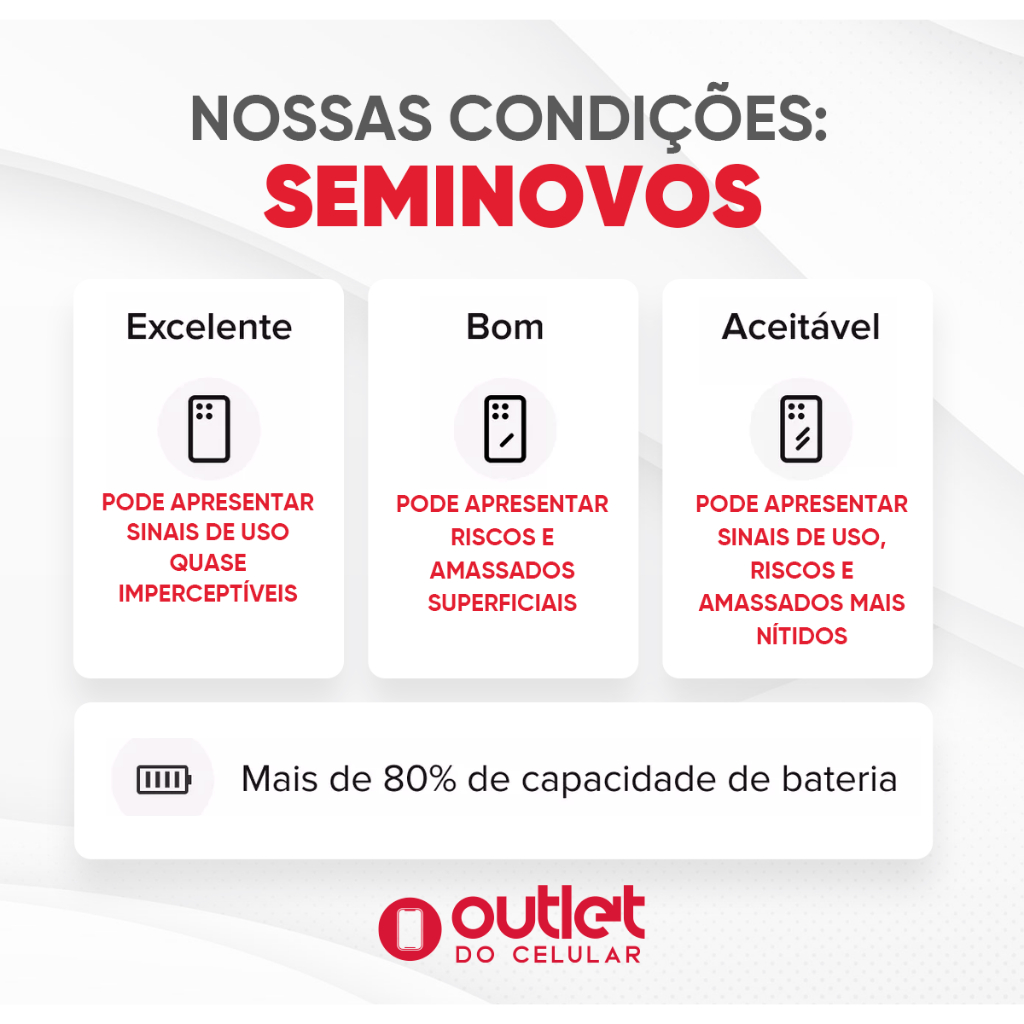 NOSSAS CONDIÇÕES:
SEMINOVOS

Excelente

PODE APRESENTAR SINAIS DE USO QUASE IMPERCEPTÍVEIS

Bom

PODE APRESENTAR RISCOS E AMASSADOS SUPERFICIAIS

Aceitável

PODE APRESENTAR SINAIS DE USO, RISCOS E AMASSADOS MAIS NÍTIDOS

Mais de 80% de capacidade de bateria

outlet
DO CELULAR